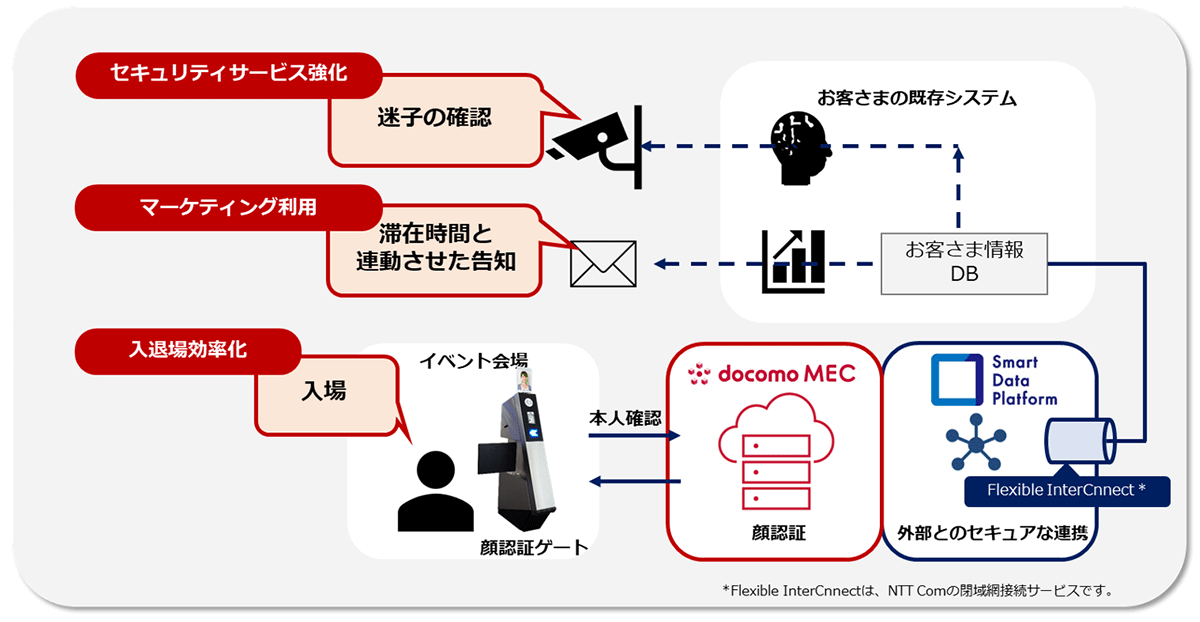 セキュリティサービス強化

迷子の確認

マーケティング利用

滞在時間と連動させた告知

入退場効率化

入場

お客さまの既存システム

お客さま情報 DB

イベント会場

本人確認

顔認証ゲート

docomo MEC

顔認証

Smart Data Platform

Flexible InterCnnect *

外部とのセキュアな連携

*Flexible InterCnnectは、NTT Comの閉域網接続サービスです。